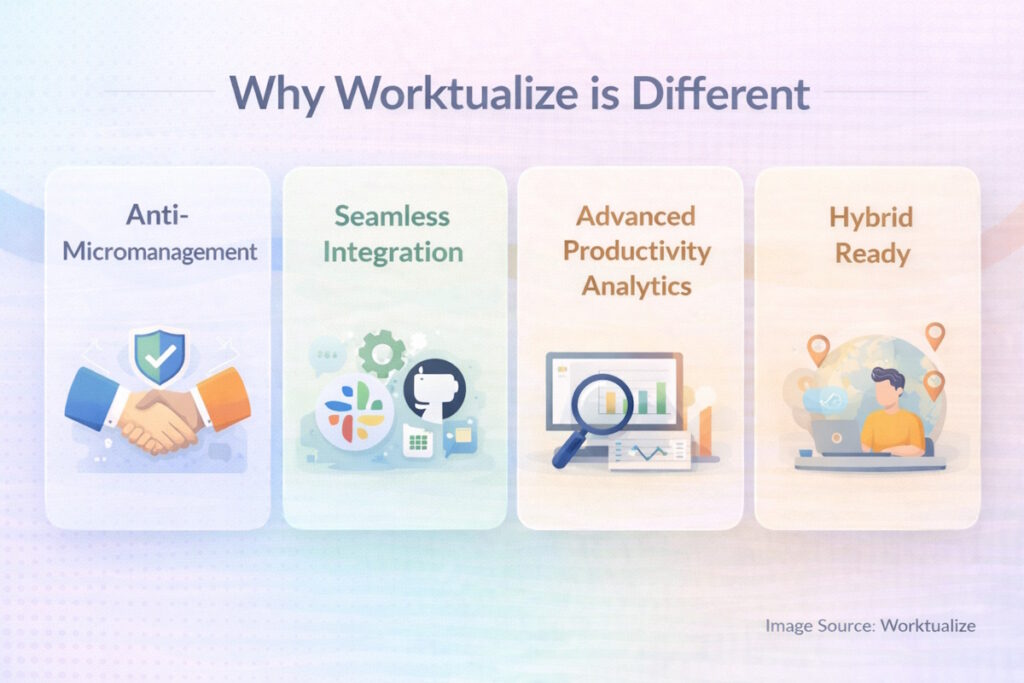 Why Worktualize is Different

Anti-Micromanagement

Seamless Integration

Advanced Productivity Analytics

Hybrid Ready

Image Source: Worktualize